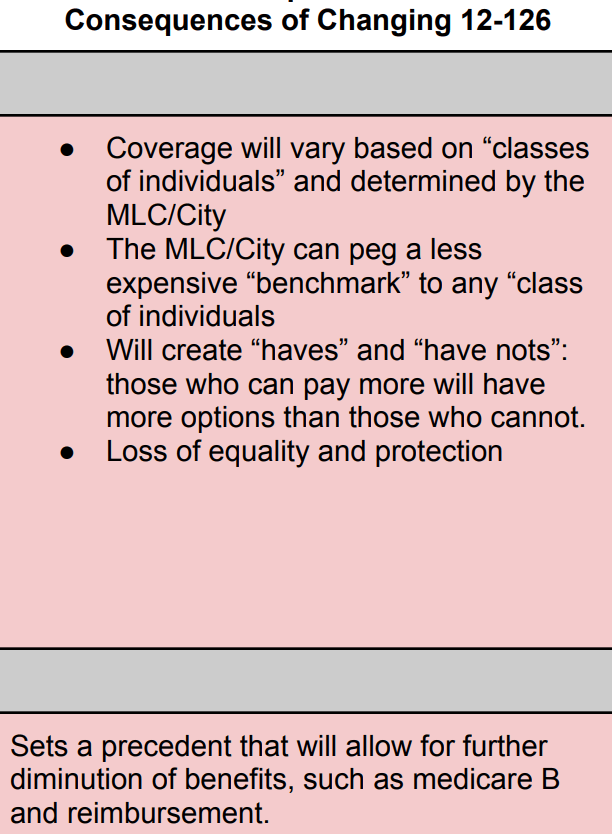 Consequences of Changing 12-126

- Coverage will vary based on “classes of individuals” and determined by the MLC/City
- The MLC/City can peg a less expensive “benchmark” to any “class of individuals
- Will create “haves” and “have nots”: those who can pay more will have more options than those who cannot.
- Loss of equality and protection

Sets a precedent that will allow for further diminution of benefits, such as medicare B and reimbursement.